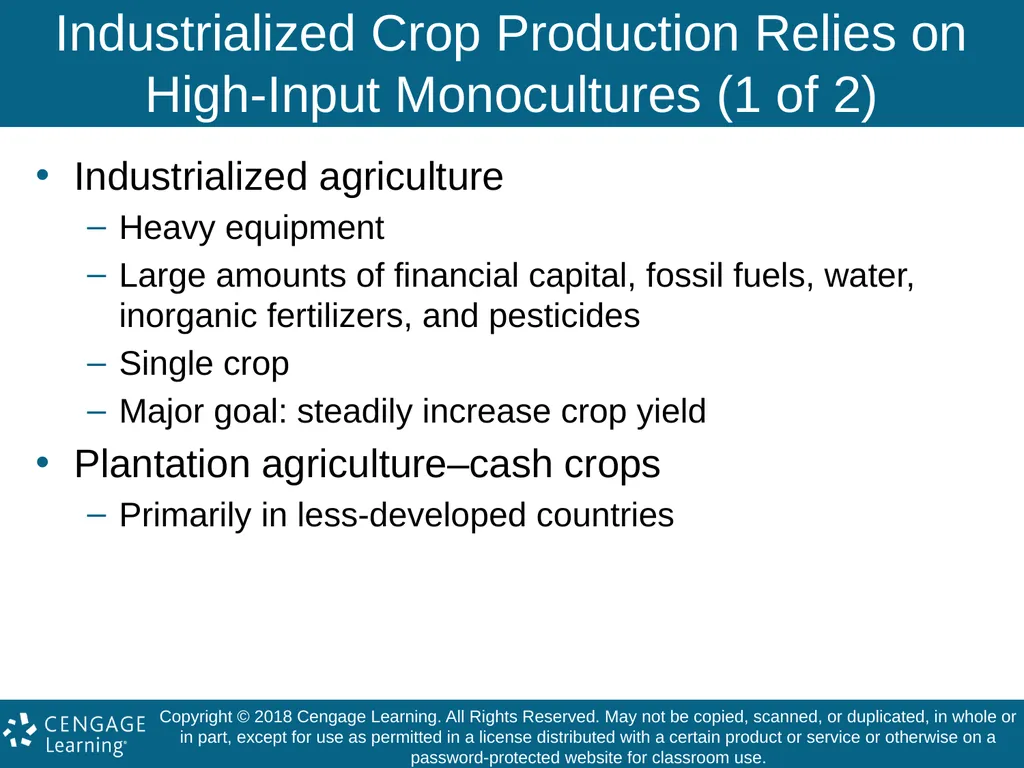 Industrialized Crop Production Relies on High-Input Monocultures (1 of 2)

• Industrialized agriculture
– Heavy equipment
– Large amounts of financial capital, fossil fuels, water, inorganic fertilizers, and pesticides
– Single crop
– Major goal: steadily increase crop yield
• Plantation agriculture–cash crops
– Primarily in less-developed countries

CENGAGE Learning®

Copyright © 2018 Cengage Learning. All Rights Reserved. May not be copied, scanned, or duplicated, in whole or in part, except for use as permitted in a license distributed with a certain product or service or otherwise on a password-protected website for classroom use.